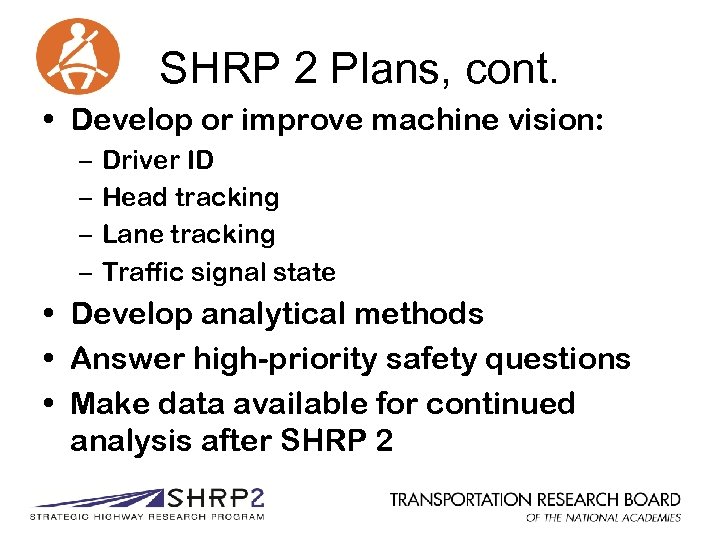 SHRP 2 Plans, cont.

• Develop or improve machine vision:
– Driver ID
– Head tracking
– Lane tracking
– Traffic signal state
• Develop analytical methods
• Answer high-priority safety questions
• Make data available for continued analysis after SHRP 2

SHRP2
STRATEGIC HIGHWAY RESEARCH PROGRAM

TRANSPORTATION RESEARCH BOARD
OF THE NATIONAL ACADEMIES